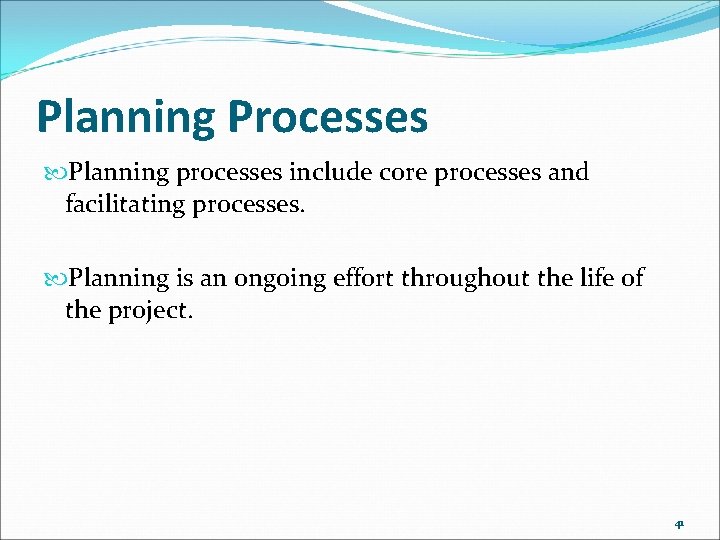 Planning Processes

Planning processes include core processes and facilitating processes.

Planning is an ongoing effort throughout the life of the project.

41